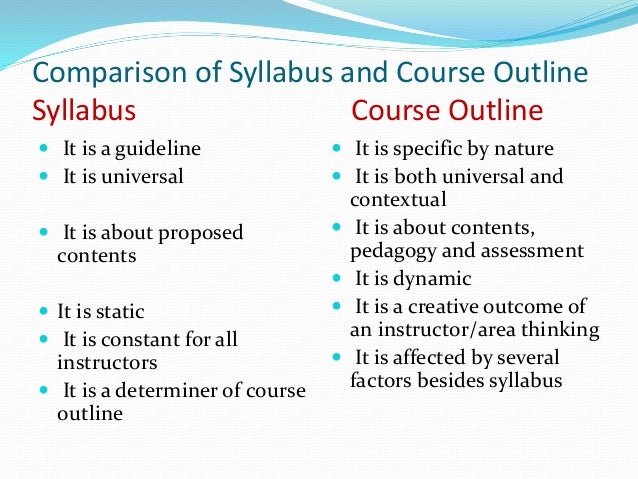 Comparison of Syllabus and Course Outline

Syllabus

- It is a guideline
- It is universal
- It is about proposed contents
- It is static
- It is constant for all instructors
- It is a determiner of course outline

Course Outline

- It is specific by nature
- It is both universal and contextual
- It is about contents, pedagogy and assessment
- It is dynamic
- It is a creative outcome of an instructor/area thinking
- It is affected by several factors besides syllabus